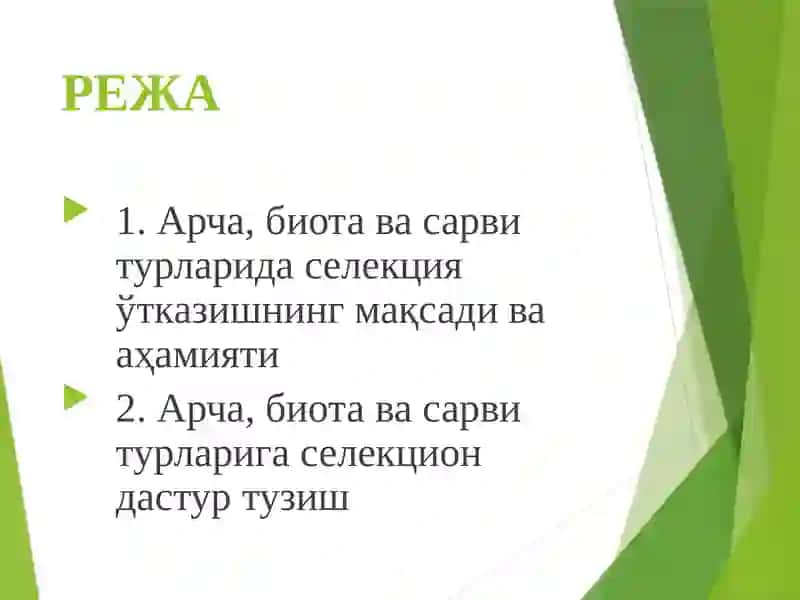 РЕЖА

1. Арча, биота ва сарви турларида селекция ўтказишнинг мақсади ва аҳамияти

2. Арча, биота ва сарви турларига селекцион дастур тузиш